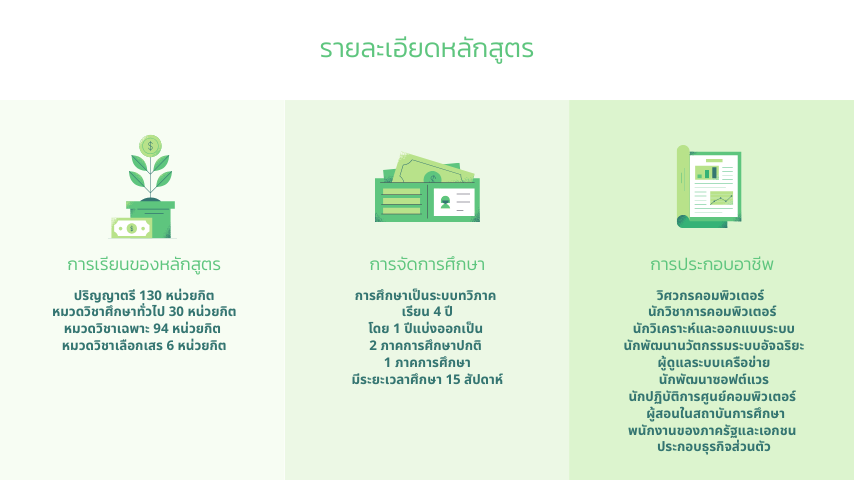 รายละเอียดหลักสูตร

การเรียนของหลักสูตร

ปริญญาตรี 130 หน่วยกิต
หมวดวิชาศึกษาทั่วไป 30 หน่วยกิต
หมวดวิชาเฉพาะ 94 หน่วยกิต
หมวดวิชาเลือกเสร 6 หน่วยกิต

การจัดการศึกษา

การศึกษาเป็นระบบทวิภาค
เรียน 4 ปี
โดย 1 ปีแบ่งออกเป็น
2 ภาคการศึกษาปกติ
1 ภาคการศึกษา
มีระยะเวลาศึกษา 15 สัปดาห์

การประกอบอาชีพ

วิศวกรคอมพิวเตอร์
นักวิชาการคอมพิวเตอร์
นักวิเคราะห์และออกแบบระบบ
นักพัฒนานวัตกรรมระบบอัจฉริยะ
ผู้ดูแลระบบเครือข่าย
นักพัฒนาซอฟต์แวร
นักปฏิบัติการศูนย์คอมพิวเตอร์
ผู้สอนในสถาบันการศึกษา
พนักงานของภาครัฐและเอกชน
ประกอบธุรกิจส่วนตัว